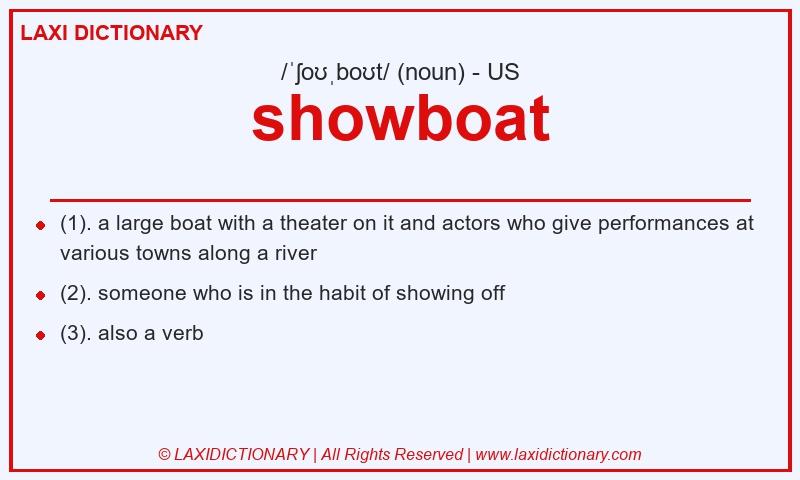 LAXI DICTIONARY

/ˈʃoʊˌboʊt/ (noun) - US

showboat

- (1). a large boat with a theater on it and actors who give performances at various towns along a river
- (2). someone who is in the habit of showing off
- (3). also a verb

© LAXIDICTIONARY | All Rights Reserved | www.laxidictionary.com